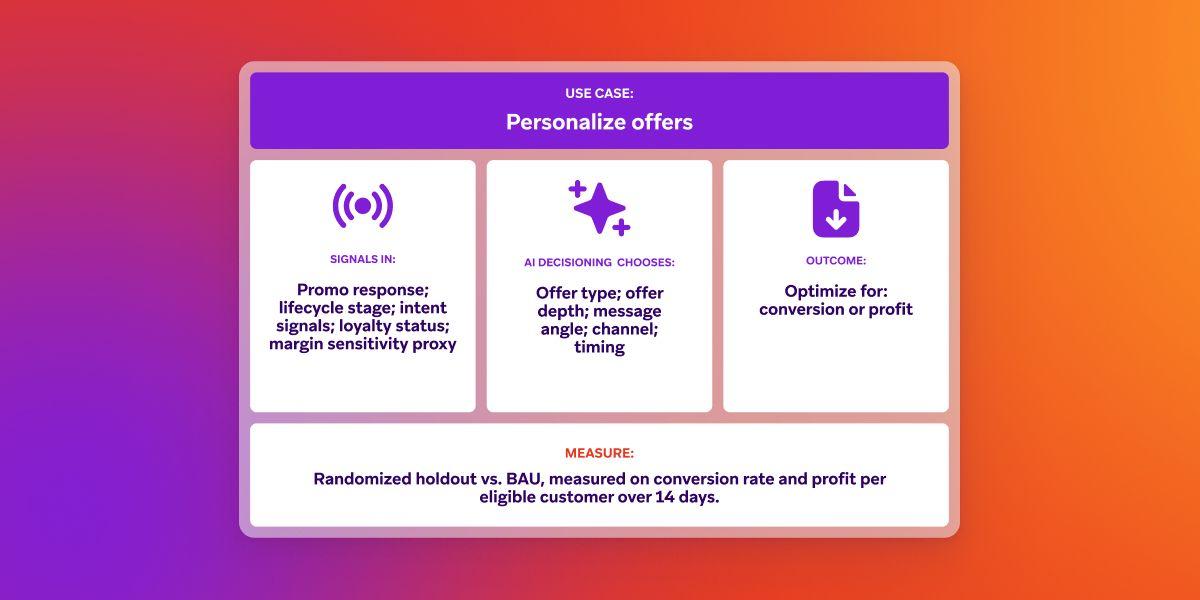 USE CASE:
Personalize offers

SIGNALS IN:
Promo response; lifecycle stage; intent signals; loyalty status; margin sensitivity proxy

AI DECISIONING CHOOSES:
Offer type; offer depth; message angle; channel; timing

OUTCOME:
Optimize for: conversion or profit

MEASURE:
Randomized holdout vs. BAU, measured on conversion rate and profit per eligible customer over 14 days.